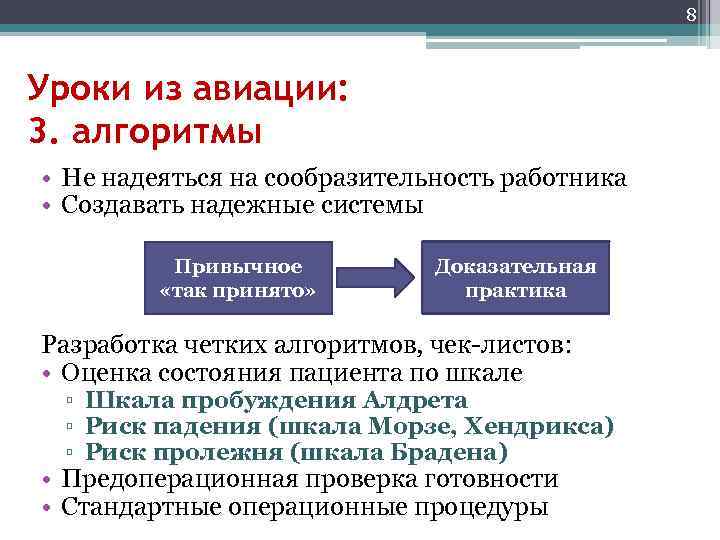 8

Уроки из авиации:
3. алгоритмы

• Не надеяться на сообразительность работника
• Создавать надежные системы

Привычное «так принято»

Доказательная практика

Разработка четких алгоритмов, чек-листов:
• Оценка состояния пациента по шкале
▫ Шкала пробуждения Алдрета
▫ Риск падения (шкала Морзе, Хендрикса)
▫ Риск пролежня (шкала Брадена)
• Предоперационная проверка готовности
• Стандартные операционные процедуры